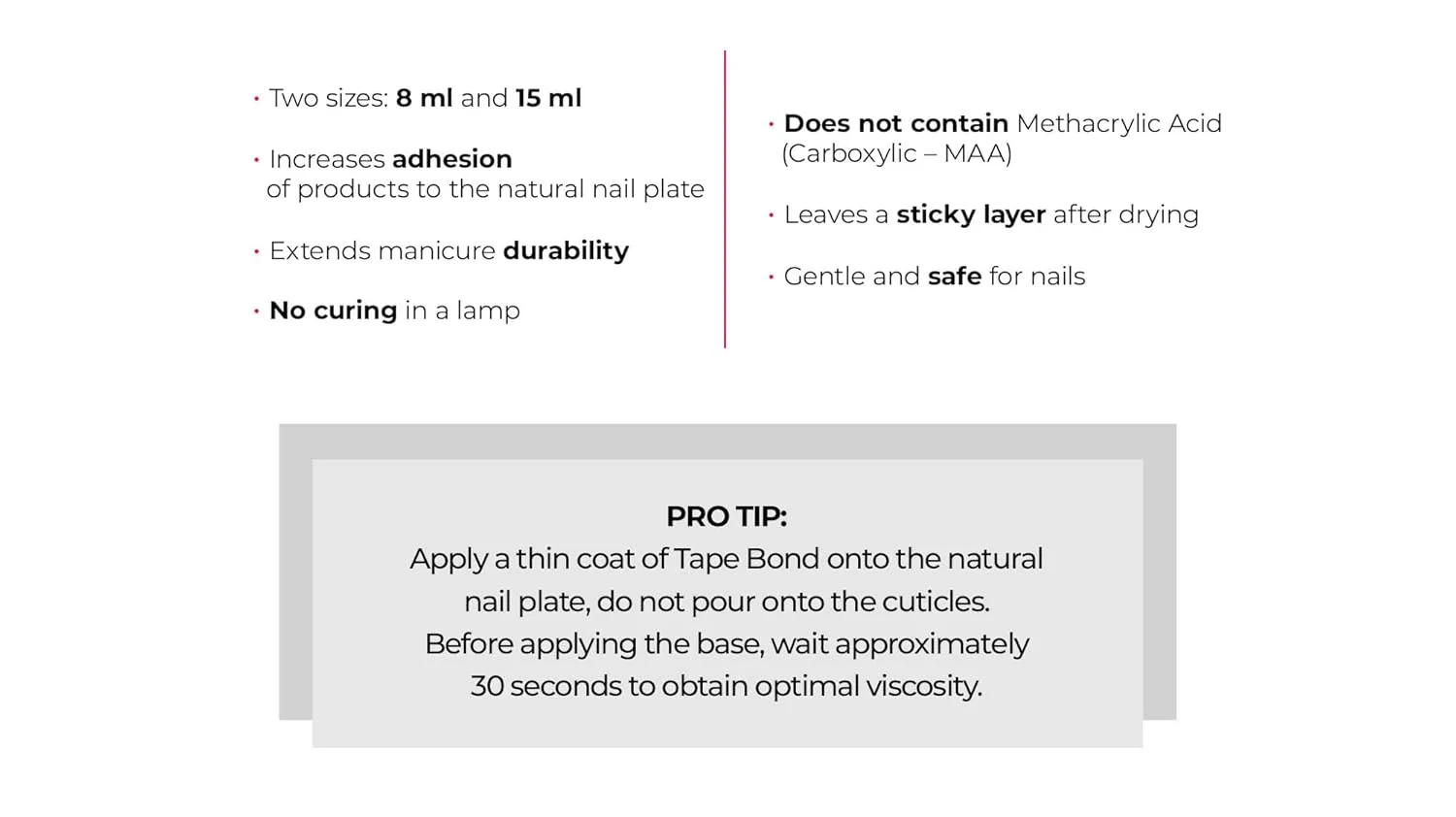 • Two sizes: 8 ml and 15 ml

• Increases adhesion of products to the natural nail plate

• Extends manicure durability

• No curing in a lamp

• Does not contain Methacrylic Acid (Carboxylic – MAA)

• Leaves a sticky layer after drying

• Gentle and safe for nails

PRO TIP:
Apply a thin coat of Tape Bond onto the natural nail plate, do not pour onto the cuticles. Before applying the base, wait approximately 30 seconds to obtain optimal viscosity.